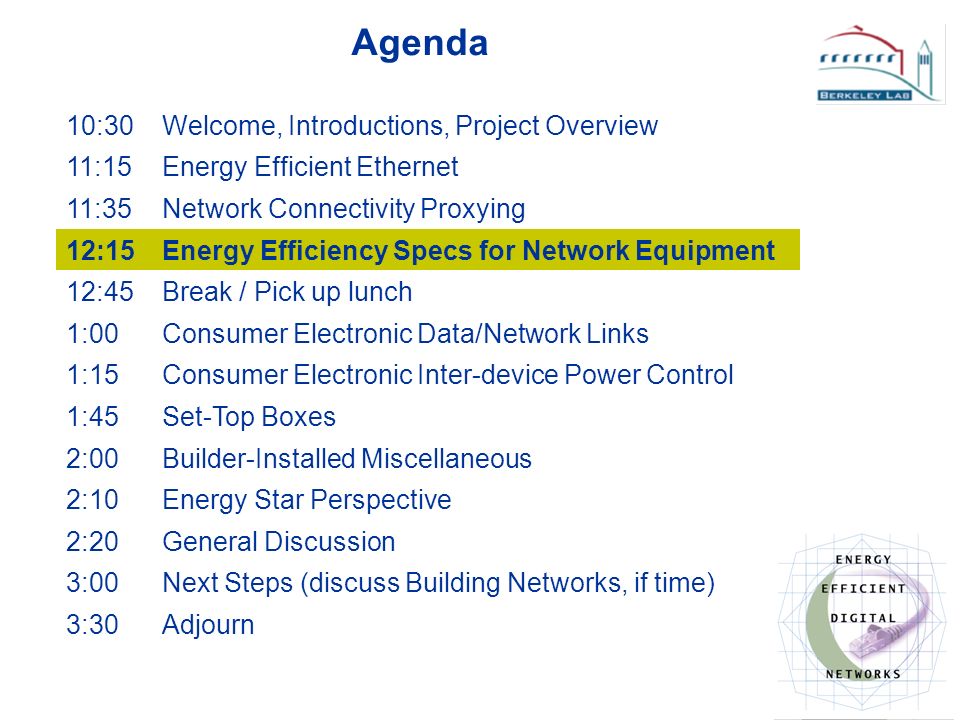 Agenda

BERKELEY LAB

10:30 Welcome, Introductions, Project Overview
11:15 Energy Efficient Ethernet
11:35 Network Connectivity Proxying
12:15 Energy Efficiency Specs for Network Equipment
12:45 Break / Pick up lunch
1:00 Consumer Electronic Data/Network Links
1:15 Consumer Electronic Inter-device Power Control
1:45 Set-Top Boxes
2:00 Builder-Installed Miscellaneous
2:10 Energy Star Perspective
2:20 General Discussion
3:00 Next Steps (discuss Building Networks, if time)
3:30 Adjourn

ENERGY
EFFICIENT
DIGITAL
NETWORKS